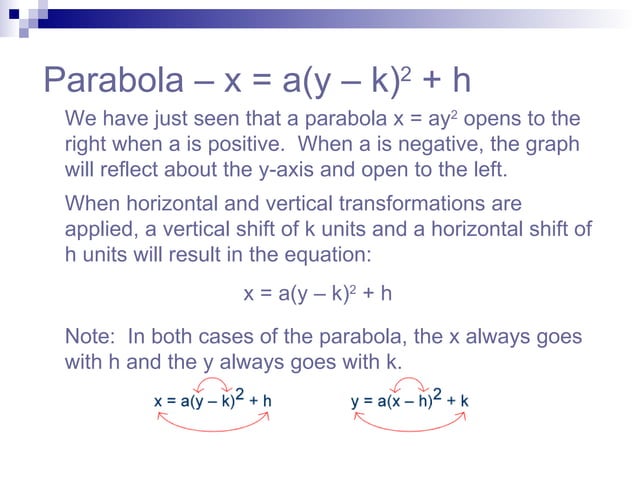 Parabola – $x = a(y – k)^2 + h$

We have just seen that a parabola $x = ay^2$ opens to the right when a is positive. When a is negative, the graph will reflect about the y-axis and open to the left.

When horizontal and vertical transformations are applied, a vertical shift of k units and a horizontal shift of h units will result in the equation:

$x = a(y – k)^2 + h$

Note: In both cases of the parabola, the x always goes with h and the y always goes with k.

$x = a(y – k)^2 + h$ $y = a(x – h)^2 + k$